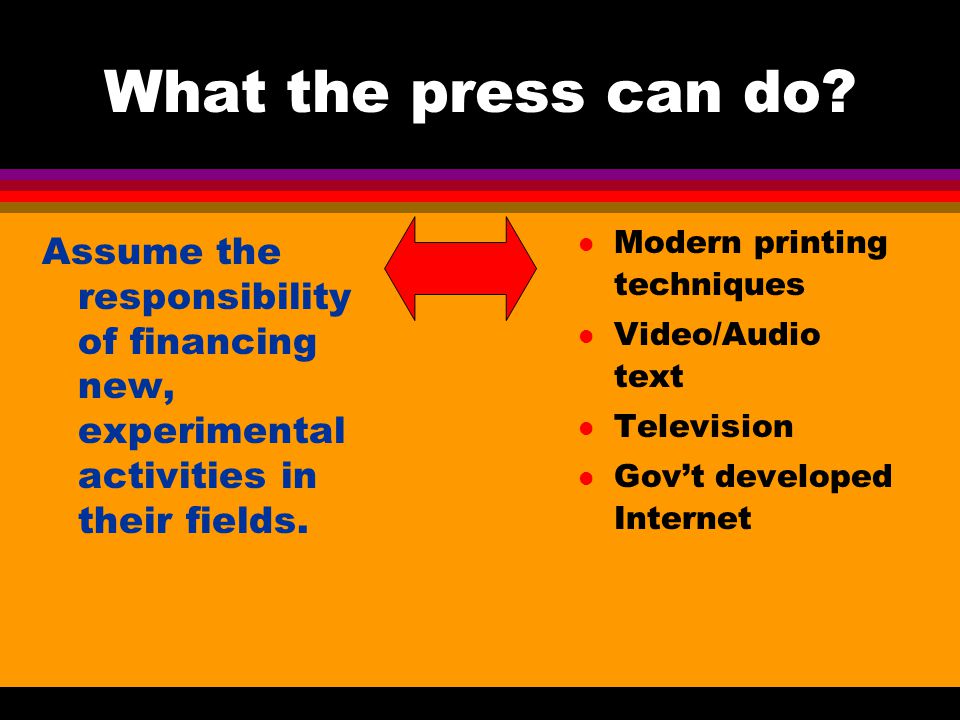 What the press can do?

Assume the responsibility of financing new, experimental activities in their fields.

- Modern printing techniques
- Video/Audio text
- Television
- Gov’t developed Internet